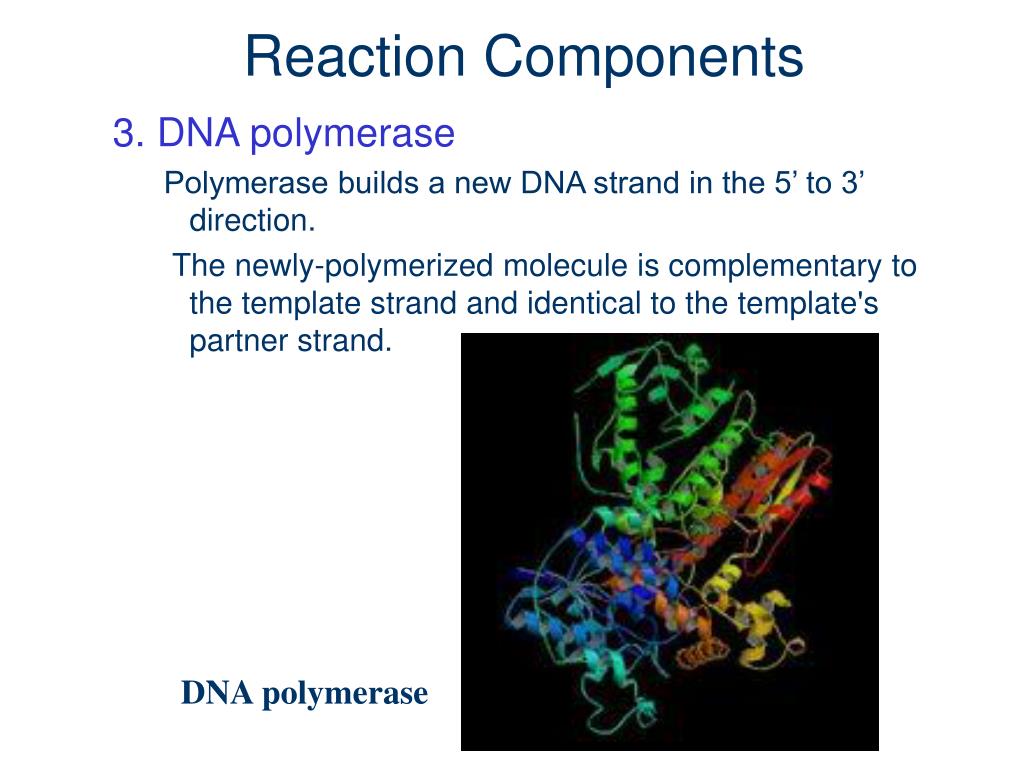 Reaction Components

3. DNA polymerase

Polymerase builds a new DNA strand in the 5’ to 3’ direction.

The newly-polymerized molecule is complementary to the template strand and identical to the template's partner strand.

DNA polymerase